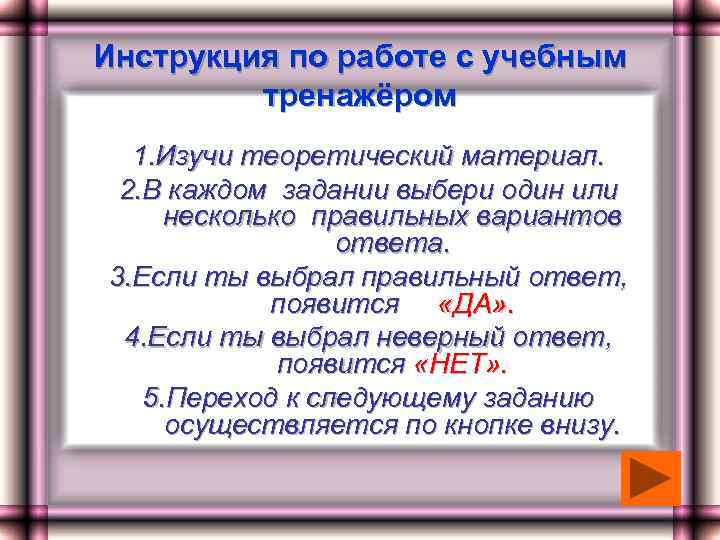 Инструкция по работе с учебным тренажёром

1.Изучи теоретический материал.

2.В каждом задании выбери один или несколько правильных вариантов ответа.

3.Если ты выбрал правильный ответ, появится «ДА».

4.Если ты выбрал неверный ответ, появится «НЕТ».

5.Переход к следующему заданию осуществляется по кнопке внизу.